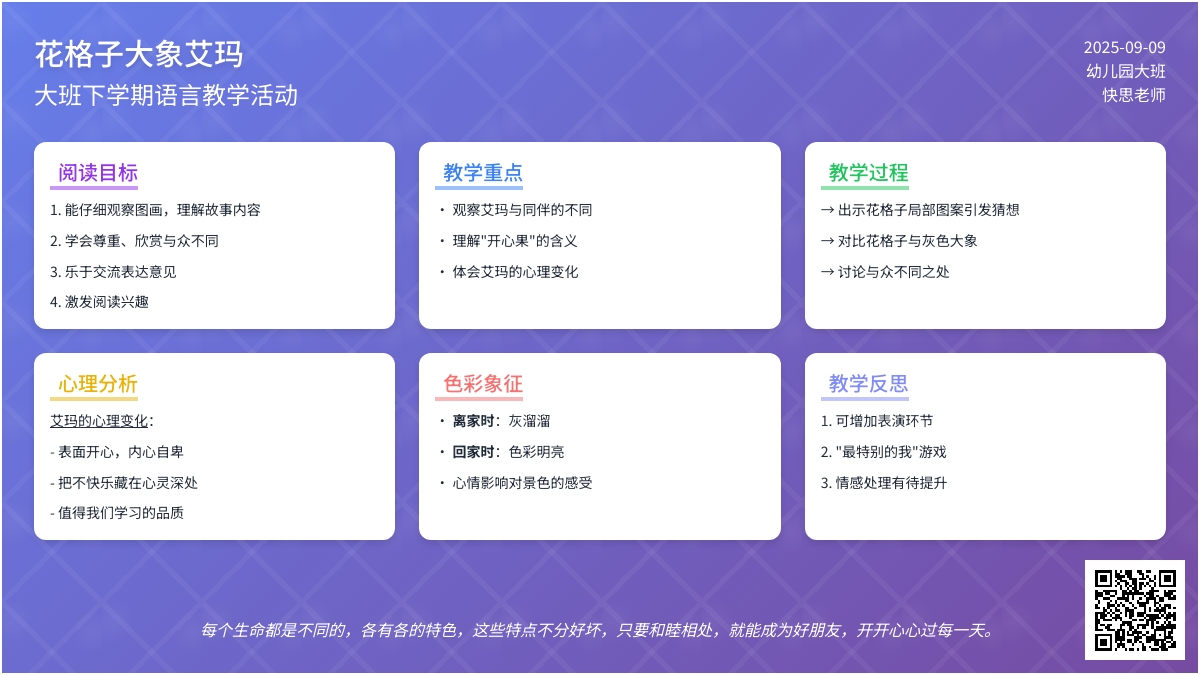 花格子大象艾玛
大班下学期语言教学活动

2025-09-09
幼儿园大班
快思老师

阅读目标
1. 能仔细观察图画，理解故事内容
2. 学会尊重、欣赏与众不同
3. 乐于交流表达意见
4. 激发阅读兴趣

教学重点
• 观察艾玛与同伴的不同
• 理解"开心果"的含义
• 体会艾玛的心理变化

教学过程
→ 出示花格子局部图案引发猜想
→ 对比花格子与灰色大象
→ 讨论与众不同之处

心理分析
艾玛的心理变化:
- 表面开心，内心自卑
- 把不快乐藏在心灵深处
- 值得我们学习的品质

色彩象征
• 离家时：灰溜溜
• 回家时：色彩明亮
• 心情影响对景色的感受

教学反思
1. 可增加表演环节
2. "最特别的我"游戏
3. 情感处理有待提升

每个生命都是不同的，各有各的特色，这些特点不分好坏，只要和睦相处，就能成为好朋友，开开心心过每一天。